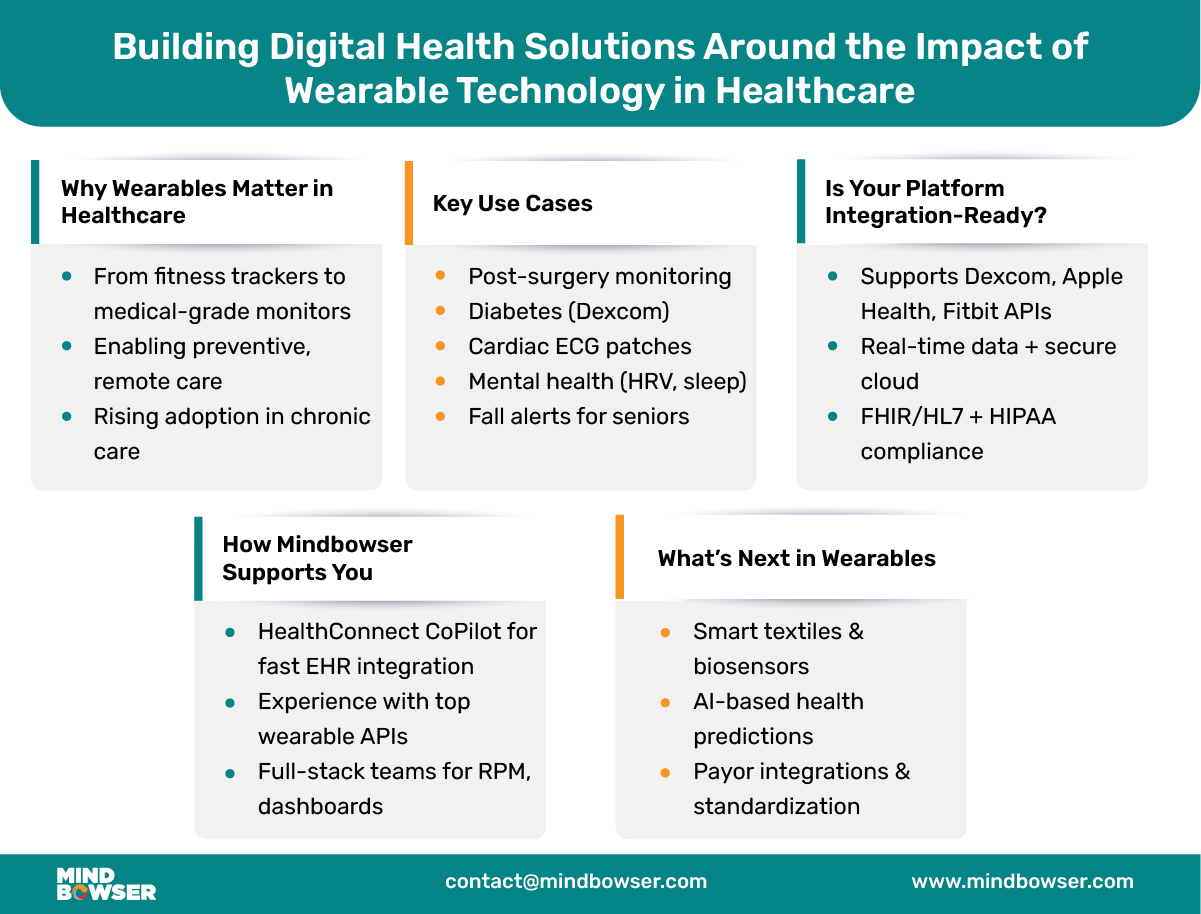 Building Digital Health Solutions Around the Impact of Wearable Technology in Healthcare

Why Wearables Matter in Healthcare

- From fitness trackers to medical-grade monitors
- Enabling preventive, remote care
- Rising adoption in chronic care

Key Use Cases

- Post-surgery monitoring
- Diabetes (Dexcom)
- Cardiac ECG patches
- Mental health (HRV, sleep)
- Fall alerts for seniors

Is Your Platform Integration-Ready?

- Supports Dexcom, Apple Health, Fitbit APIs
- Real-time data + secure cloud
- FHIR/HL7 + HIPAA compliance

How Mindbowser Supports You

- HealthConnect CoPilot for fast EHR integration
- Experience with top wearable APIs
- Full-stack teams for RPM, dashboards

What's Next in Wearables

- Smart textiles & biosensors
- AI-based health predictions
- Payor integrations & standardization

MIND BOWSER

contact@mindbowser.com

www.mindbowser.com